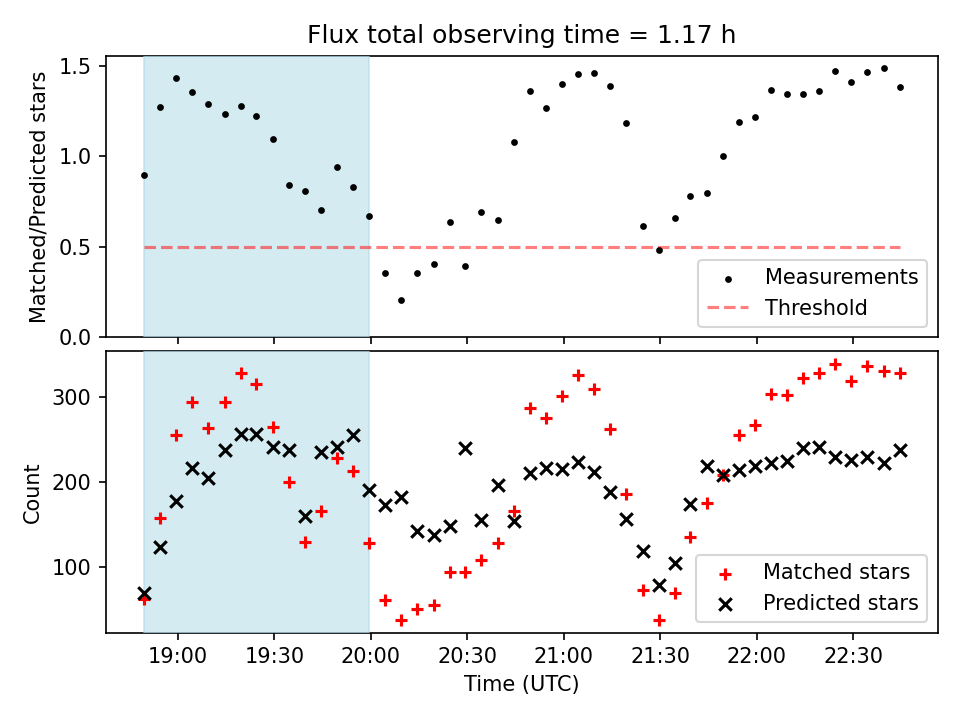 Flux total observing time = 1.17 h

Matched/Predicted stars

1.5
1.0
0.5
0.0

Measurements
Threshold

Count

300
200
100

Matched stars
Predicted stars

19:00 19:30 20:00 20:30 21:00 21:30 22:00 22:30

Time (UTC)